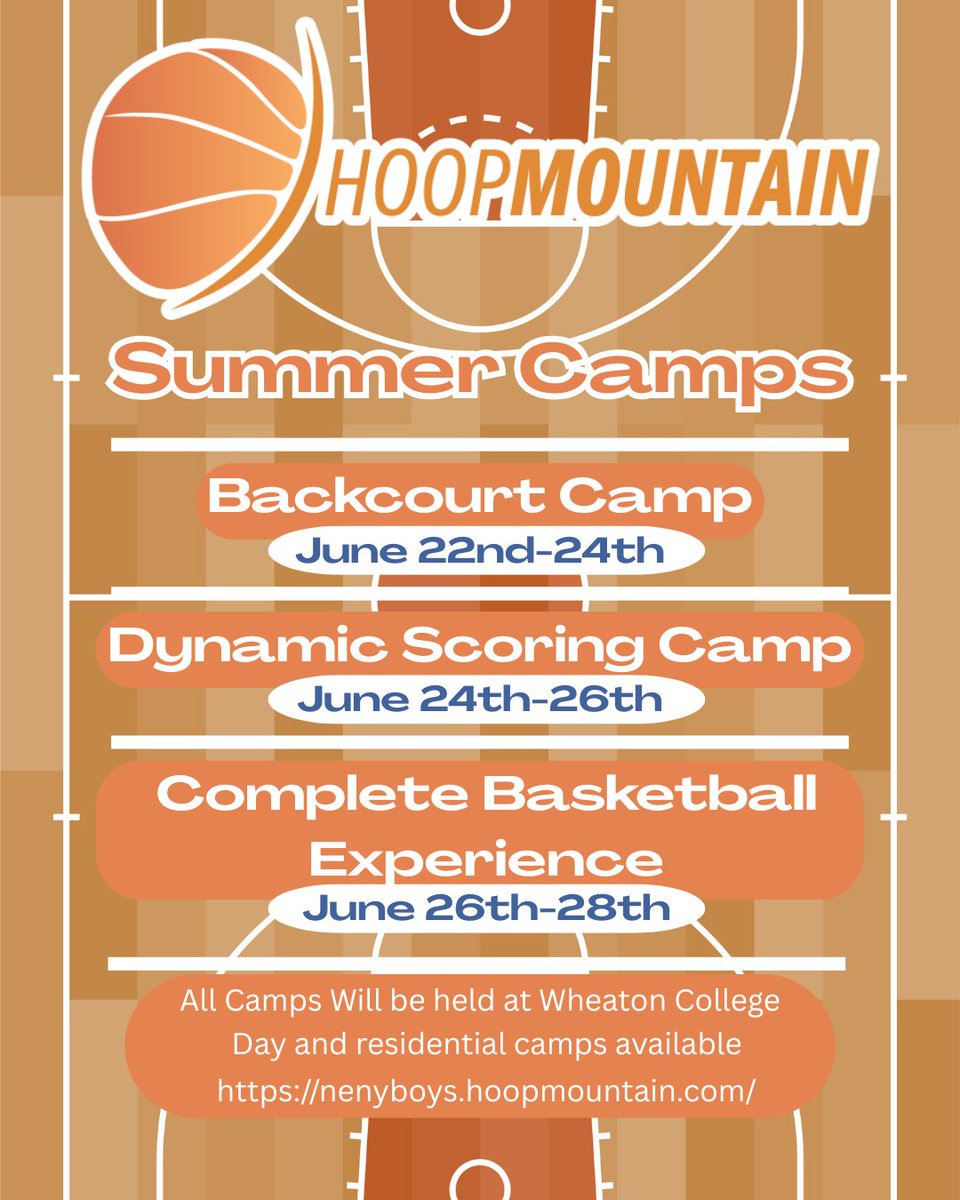 HOOPMOUNTAIN

Summer Camps

Backcourt Camp
June 22nd-24th

Dynamic Scoring Camp
June 24th-26th

Complete Basketball Experience
June 26th-28th

All Camps Will be held at Wheaton College
Day and residential camps available
https://nenyboys.hoopmountain.com/